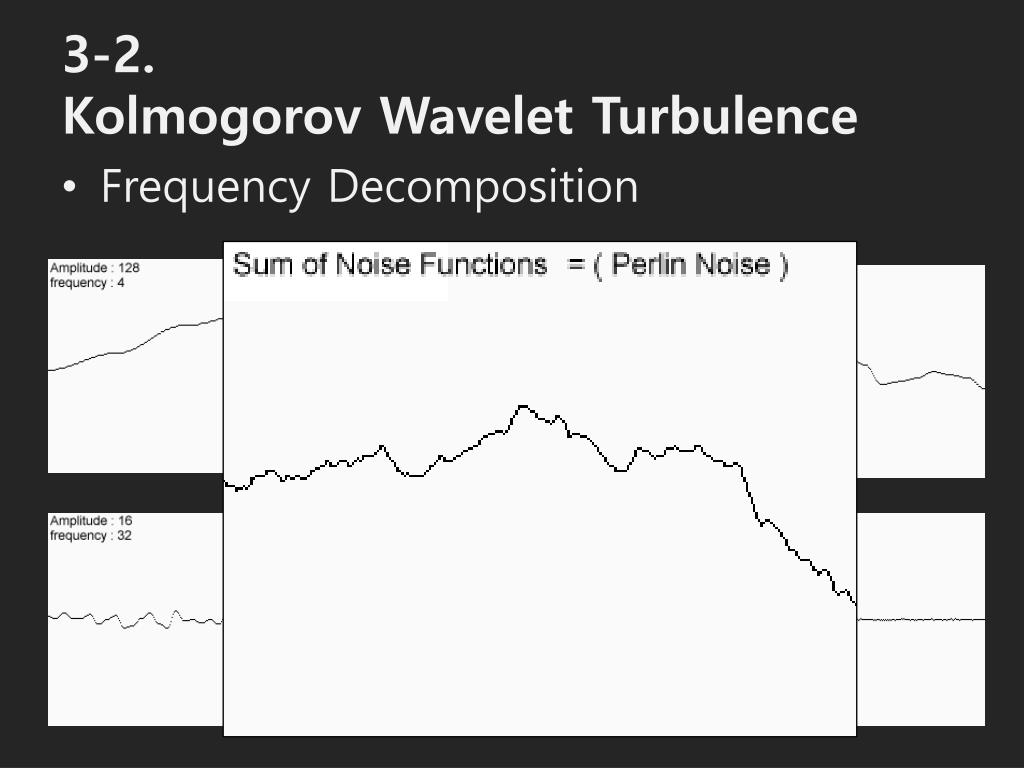 3-2.
Kolmogorov Wavelet Turbulence

• Frequency Decomposition

Amplitude : 128
frequency : 4

Sum of Noise Functions = ( Perlin Noise )

Amplitude : 16
frequency : 32